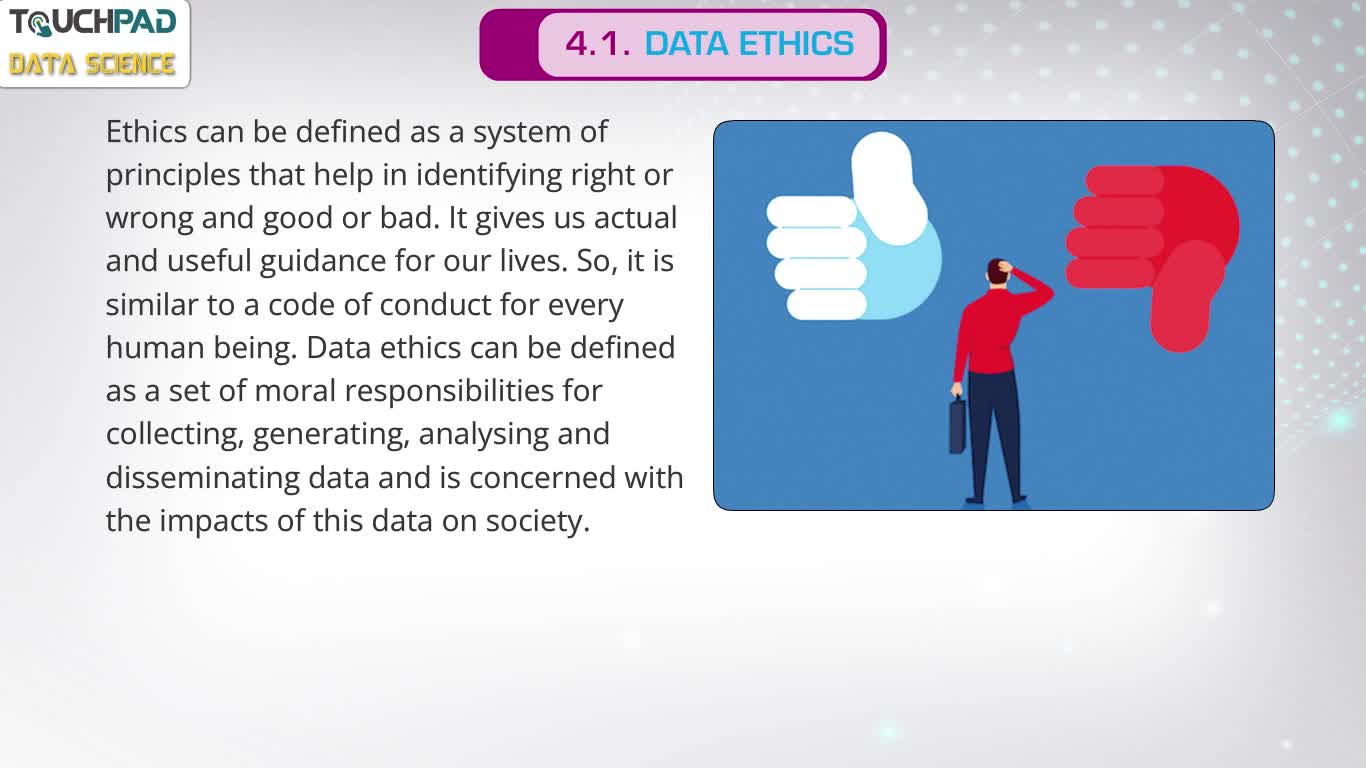 TOUCHPAD
DATA SCIENCE

4.1. DATA ETHICS

Ethics can be defined as a system of principles that help in identifying right or wrong and good or bad. It gives us actual and useful guidance for our lives. So, it is similar to a code of conduct for every human being. Data ethics can be defined as a set of moral responsibilities for collecting, generating, analysing and disseminating data and is concerned with the impacts of this data on society.